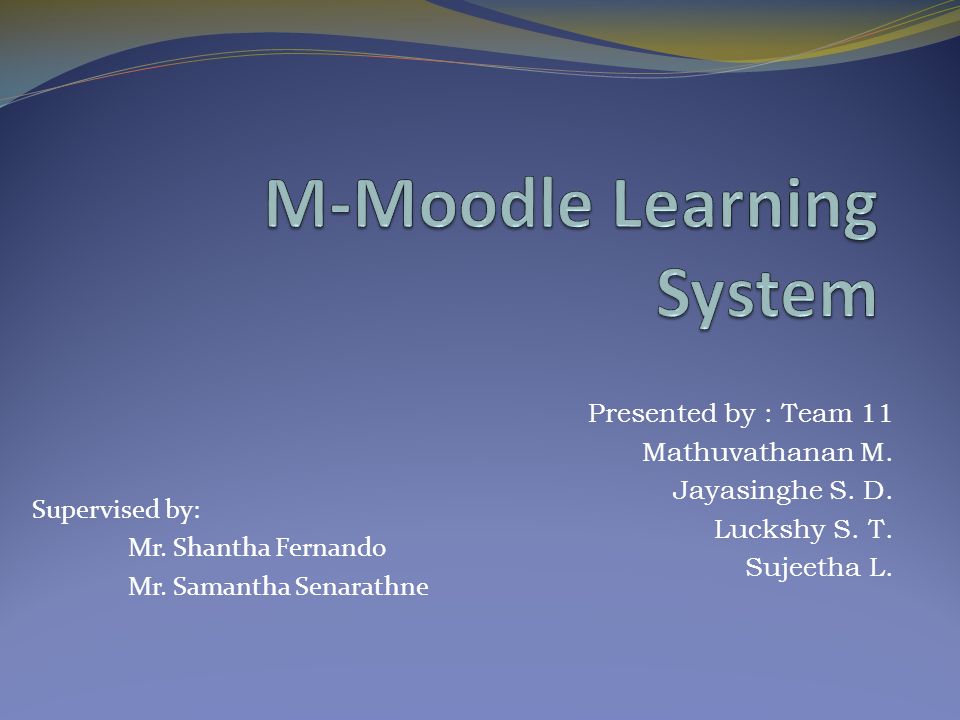 M-Moodle Learning System

Presented by : Team 11
Mathuvathanan M.
Jayasinghe S. D.
Luckshy S. T.
Sujeetha L.

Supervised by:
Mr. Shantha Fernando
Mr. Samantha Senarathne